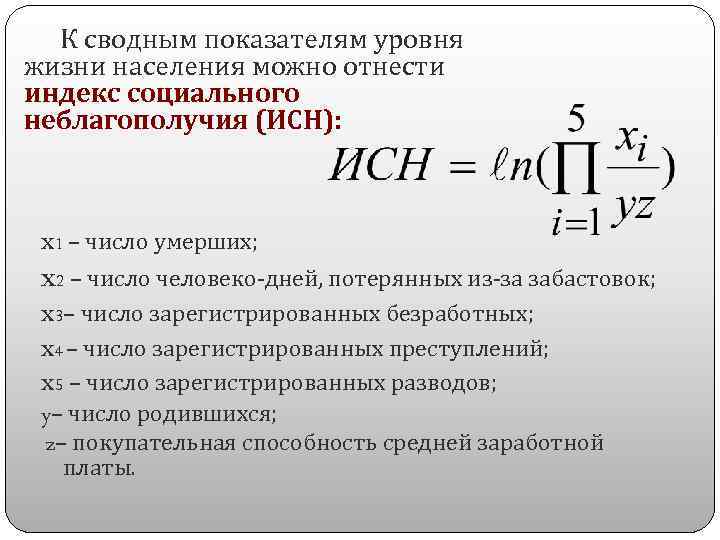 К сводным показателям уровня жизни населения можно отнести **индекс социального неблагополучия (ИСН):**

$ИСН = \ell n(\prod_{i=1}^{5} \frac{x_i}{yz})$

x1 – число умерших;

x2 – число человеко-дней, потерянных из-за забастовок;

x3– число зарегистрированных безработных;

x4 – число зарегистрированных преступлений;

x5 – число зарегистрированных разводов;

y– число родившихся;

z– покупательная способность средней заработной платы.